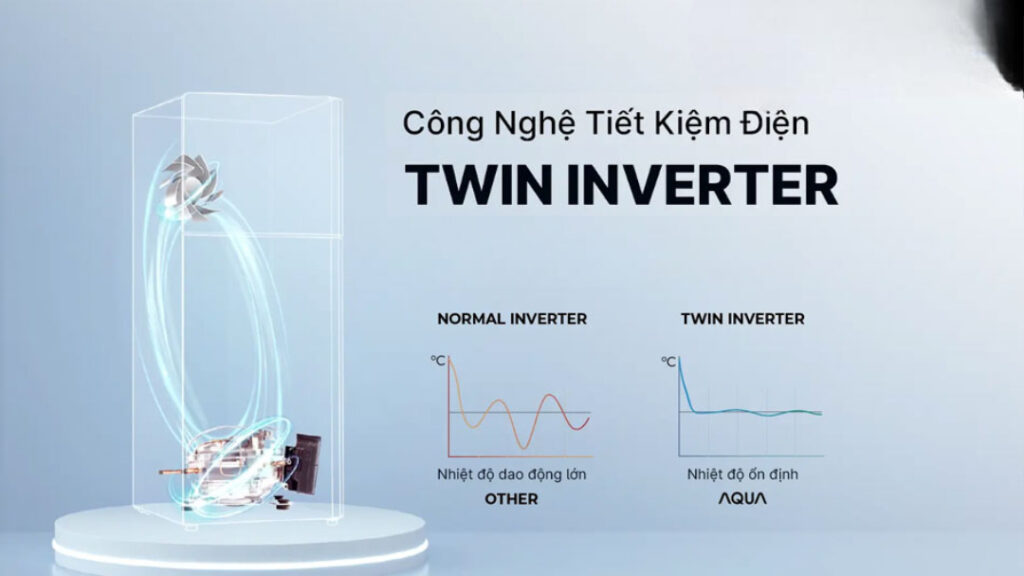 Công Nghệ Tiết Kiệm Điện

TWIN INVERTER

NORMAL INVERTER

°C

Nhiệt độ dao động lớn

OTHER

TWIN INVERTER

°C

Nhiệt độ ổn định

AQUA